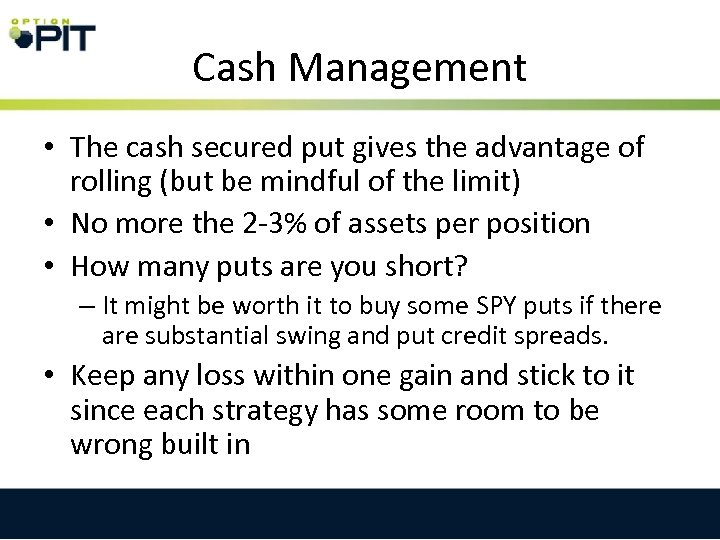 OPTION PIT

Cash Management

• The cash secured put gives the advantage of rolling (but be mindful of the limit)
• No more the 2-3% of assets per position
• How many puts are you short?
– It might be worth it to buy some SPY puts if there are substantial swing and put credit spreads.
• Keep any loss within one gain and stick to it since each strategy has some room to be wrong built in